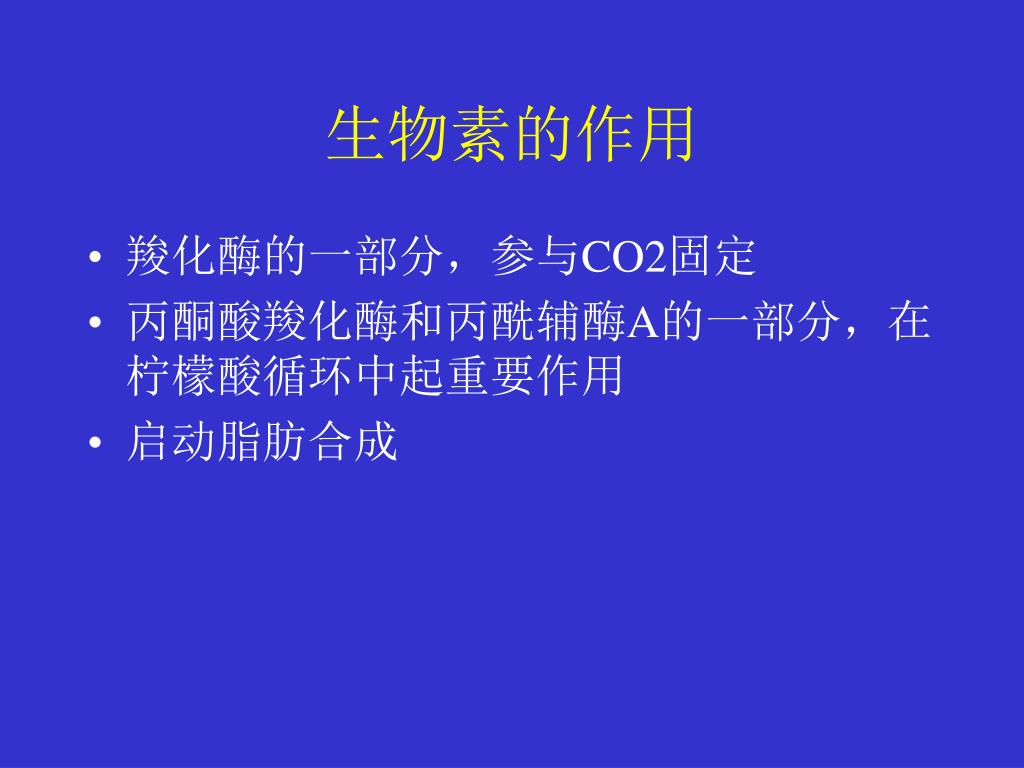 生物素的作用

• 羧化酶的一部分，参与CO2固定
• 丙酮酸羧化酶和丙酰辅酶A的一部分，在柠檬酸循环中起重要作用
• 启动脂肪合成